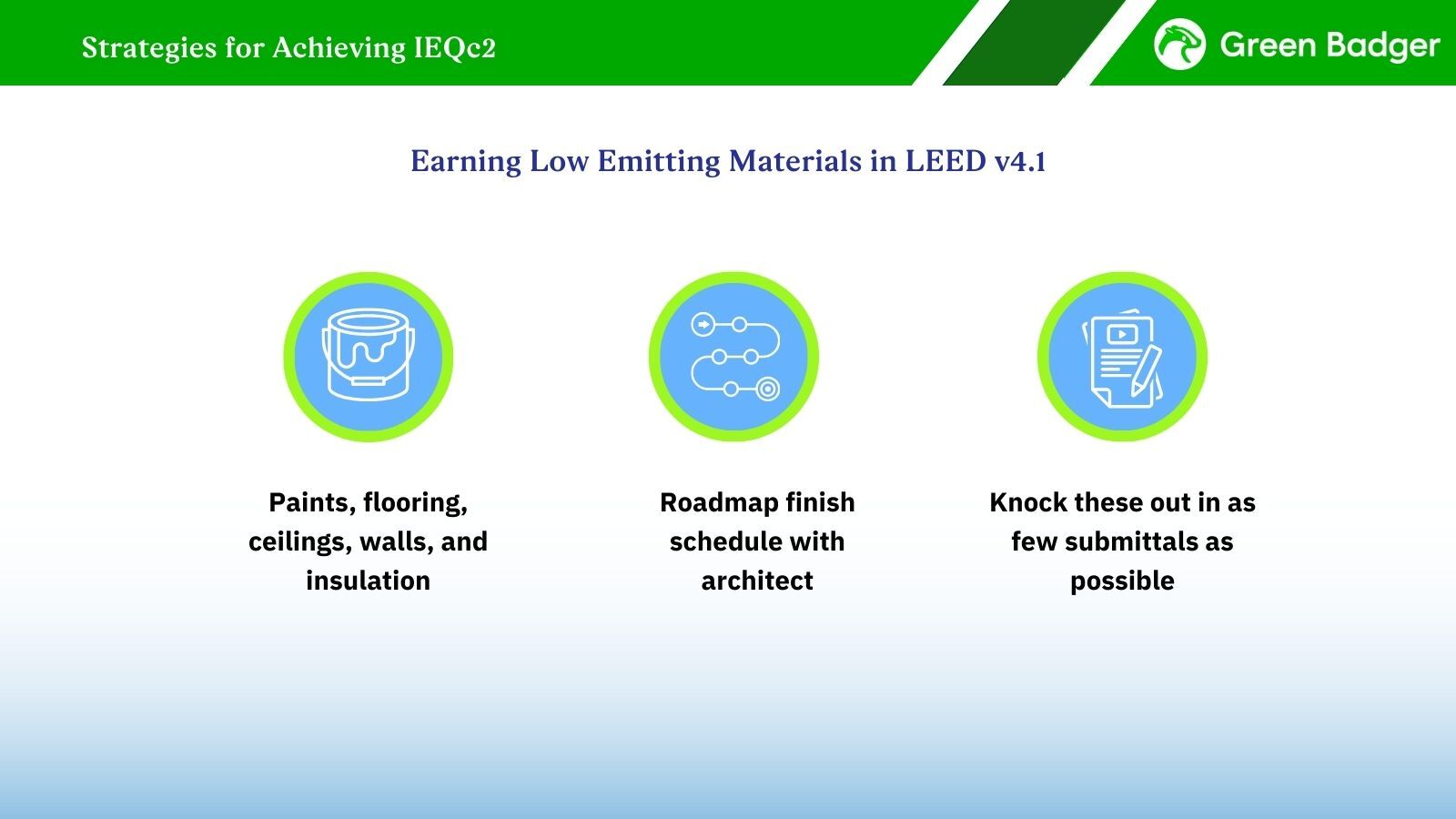 Strategies for Achieving IEQc2

Green Badger

Earning Low Emitting Materials in LEED v4.1

Paints, flooring, ceilings, walls, and insulation

Roadmap finish schedule with architect

Knock these out in as few submittals as possible